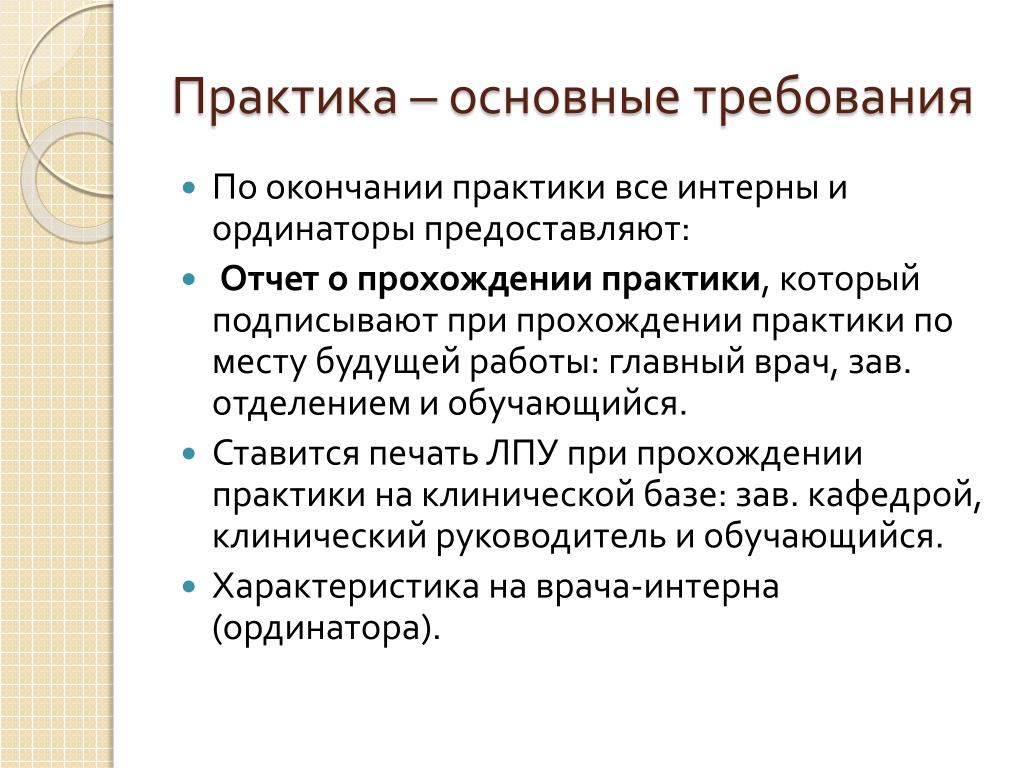 Практика – основные требования

По окончании практики все интерны и ординаторы предоставляют:

Отчет о прохождении практики, который подписывают при прохождении практики по месту будущей работы: главный врач, зав. отделением и обучающийся.

Ставится печать ЛПУ при прохождении практики на клинической базе: зав. кафедрой, клинический руководитель и обучающийся.

Характеристика на врача-интерна (ординатора).